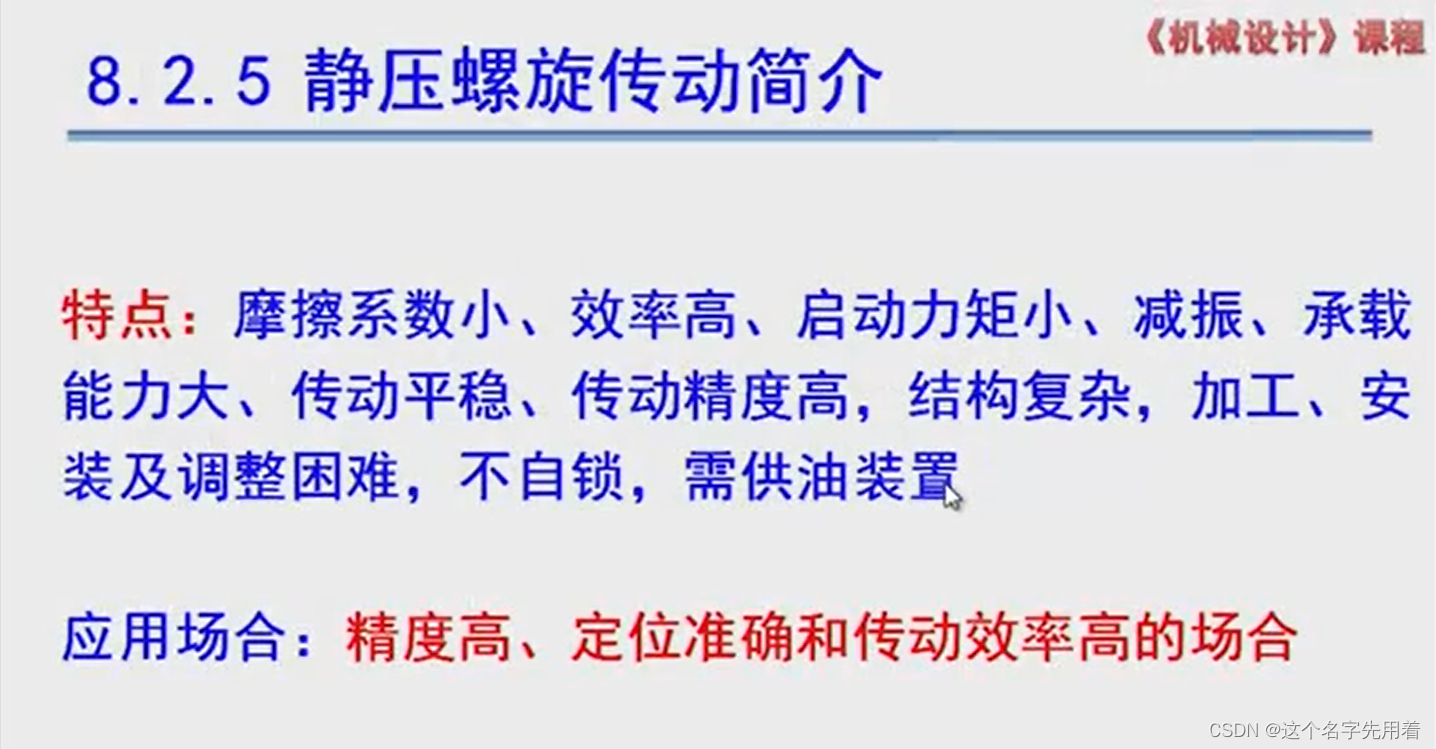 《机械设计》课程

8.2.5 静压螺旋传动简介

特点：摩擦系数小、效率高、启动力矩小、减振、承载能力大、传动平稳、传动精度高，结构复杂，加工、安装及调整困难，不自锁，需供油装置

应用场合：精度高、定位准确和传动效率高的场合

CSDN @这个名字先用着